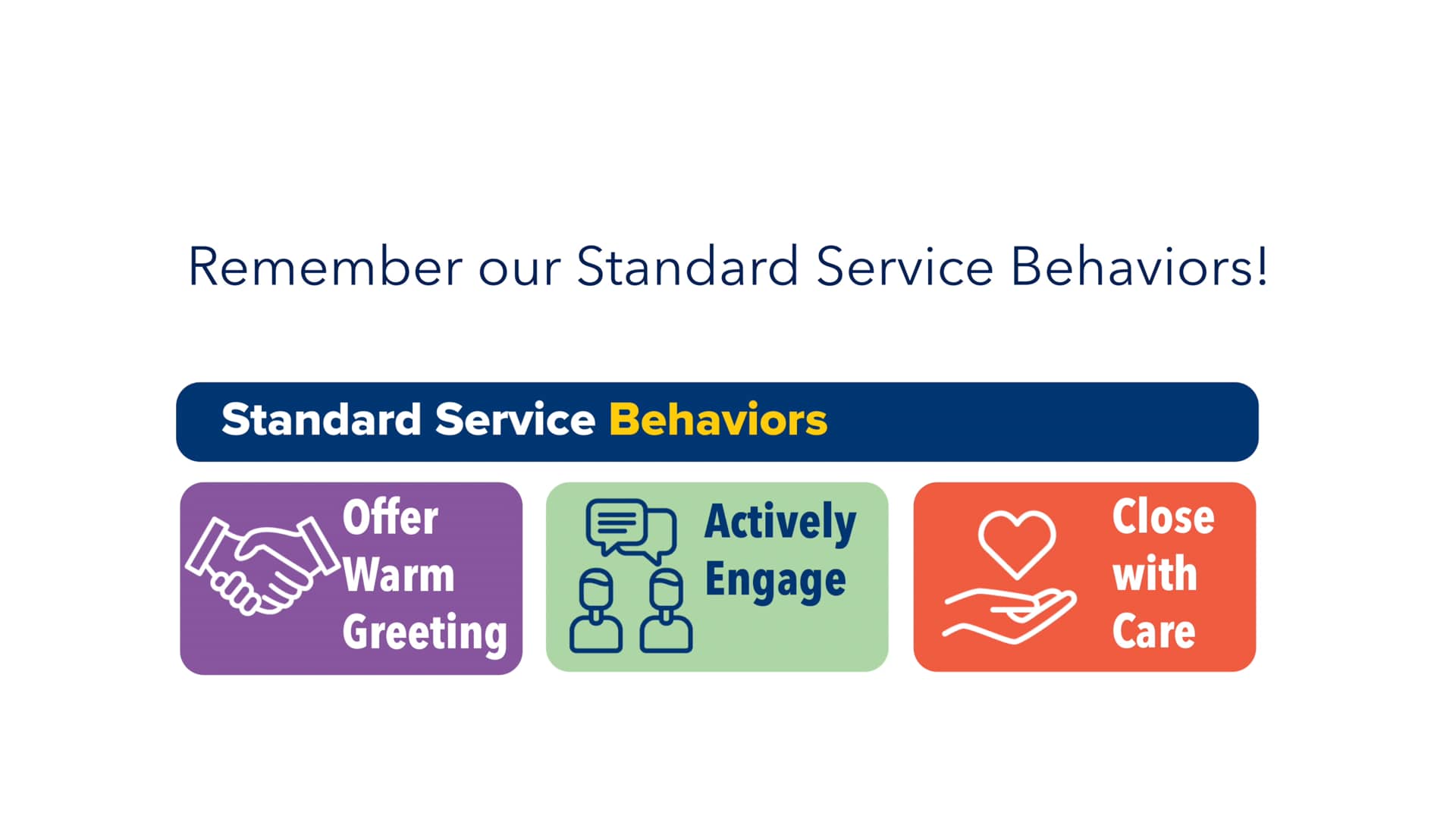 Remember our Standard Service Behaviors!

Standard Service Behaviors

Offer Warm Greeting

Actively Engage

Close with Care